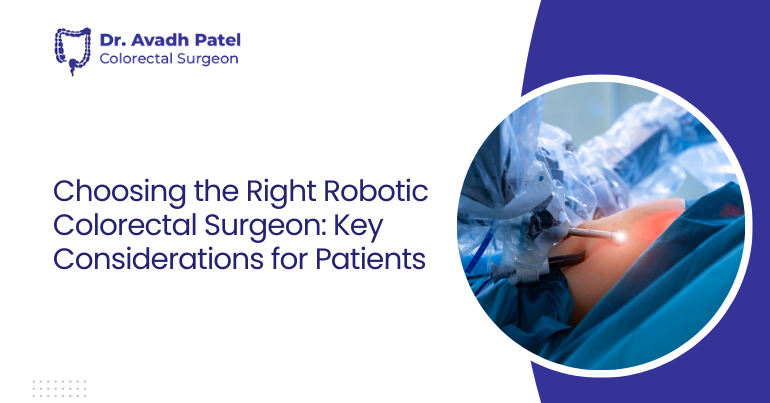 Dr. Avadh Patel
Colorectal Surgeon

Choosing the Right Robotic Colorectal Surgeon: Key Considerations for Patients